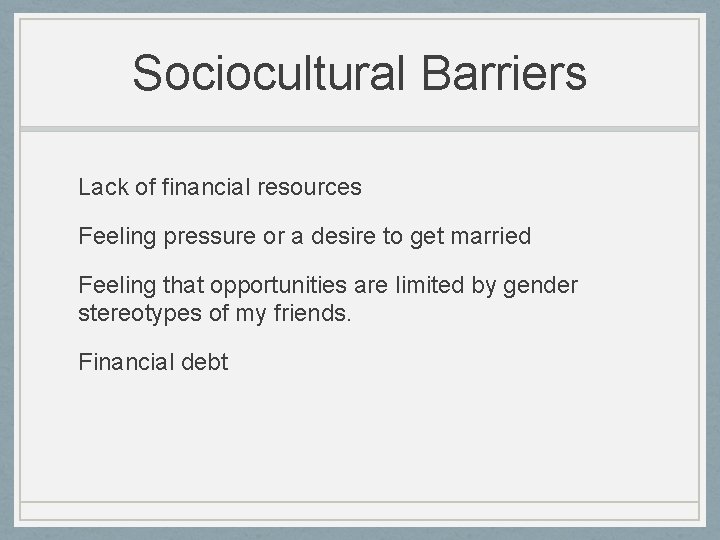 Sociocultural Barriers

Lack of financial resources

Feeling pressure or a desire to get married

Feeling that opportunities are limited by gender stereotypes of my friends.

Financial debt